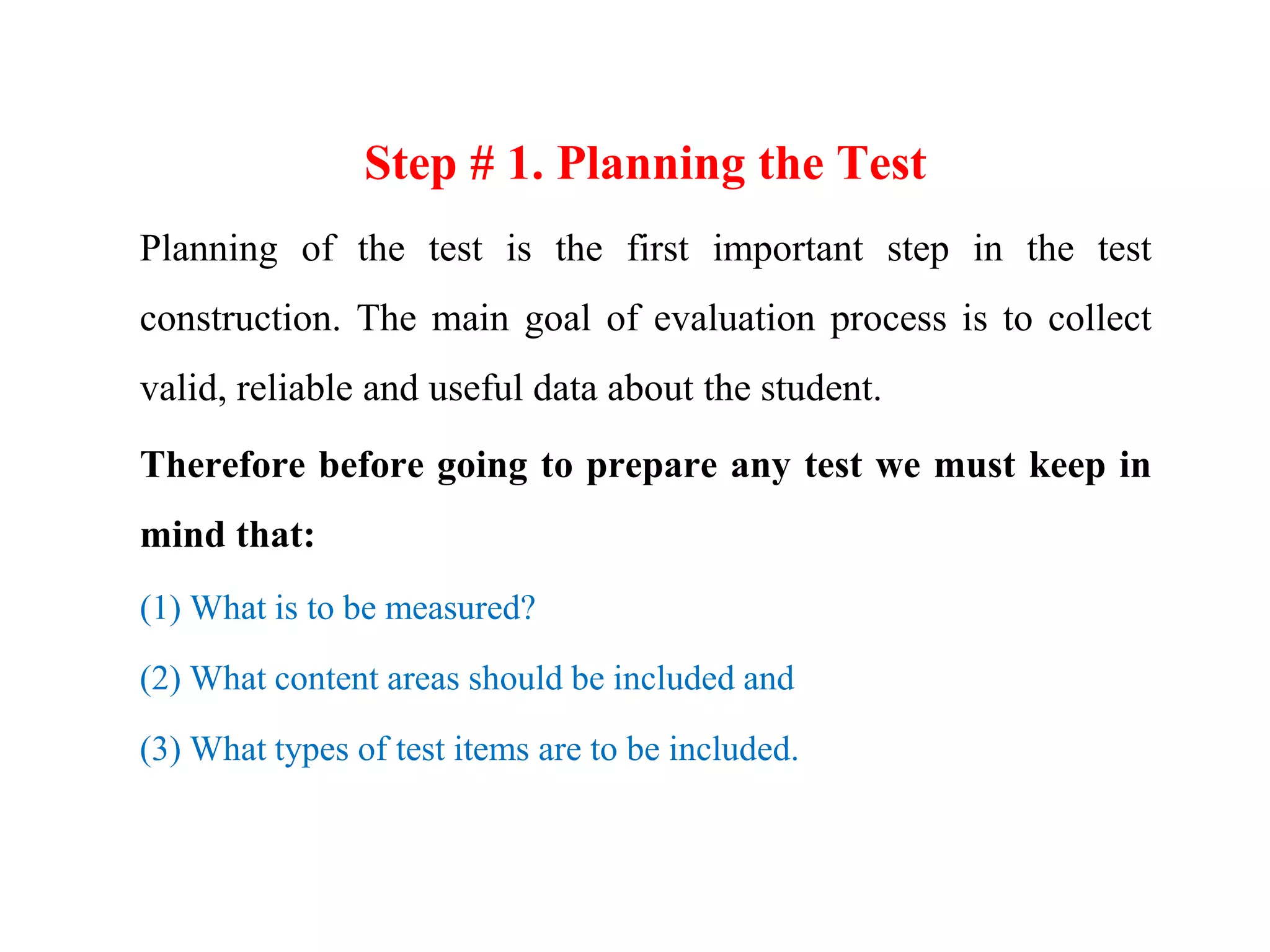 Step # 1. Planning the Test

Planning of the test is the first important step in the test construction. The main goal of evaluation process is to collect valid, reliable and useful data about the student.

Therefore before going to prepare any test we must keep in mind that:

(1) What is to be measured?

(2) What content areas should be included and

(3) What types of test items are to be included.